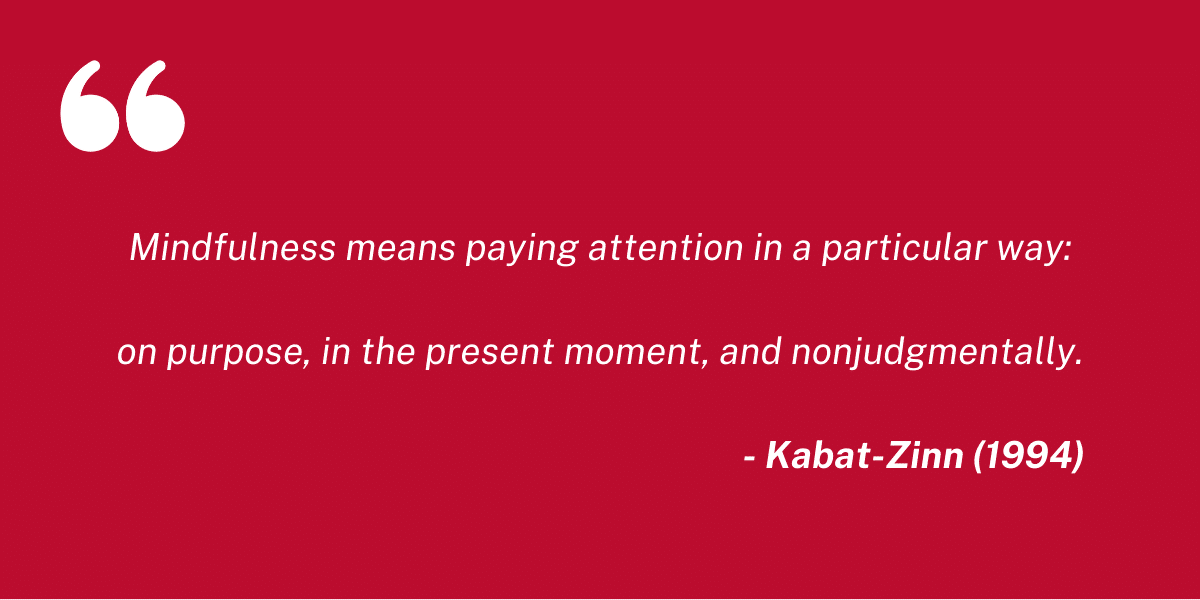 “

Mindfulness means paying attention in a particular way:

on purpose, in the present moment, and nonjudgmentally.

- Kabat-Zinn (1994)